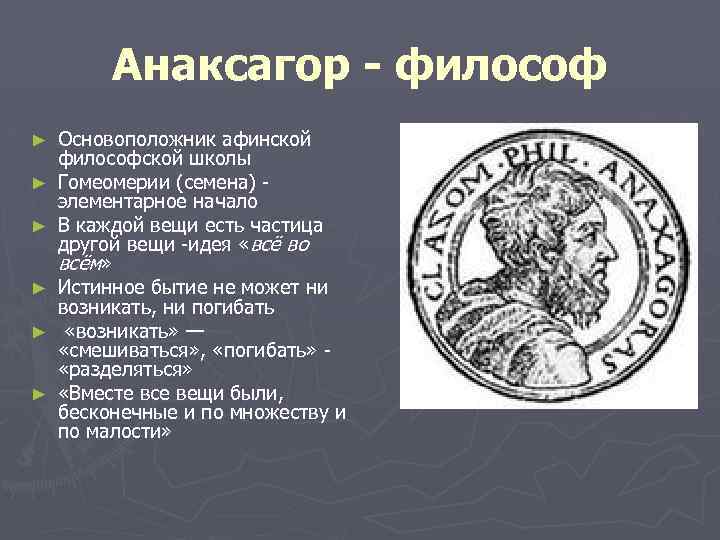 Анаксагор - философ

► Основоположник афинской философской школы
► Гомеомерии (семена) - элементарное начало
► В каждой вещи есть частица другой вещи -идея «всё во всём»
► Истинное бытие не может ни возникать, ни погибать
► «возникать» — «смешиваться», «погибать» - «разделяться»
► «Вместе все вещи были, бесконечные и по множеству и по малости»

CLASOM · PHIL · ANAXAGORAS